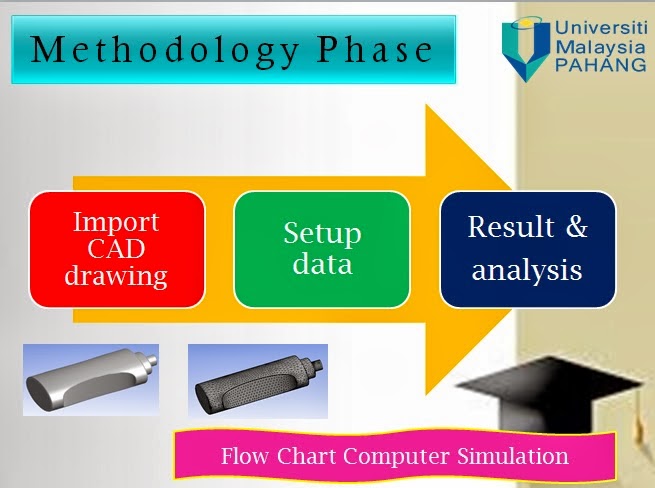 Methodology Phase

Universiti Malaysia PAHANG

Import CAD drawing

Setup data

Result & analysis

Flow Chart Computer Simulation